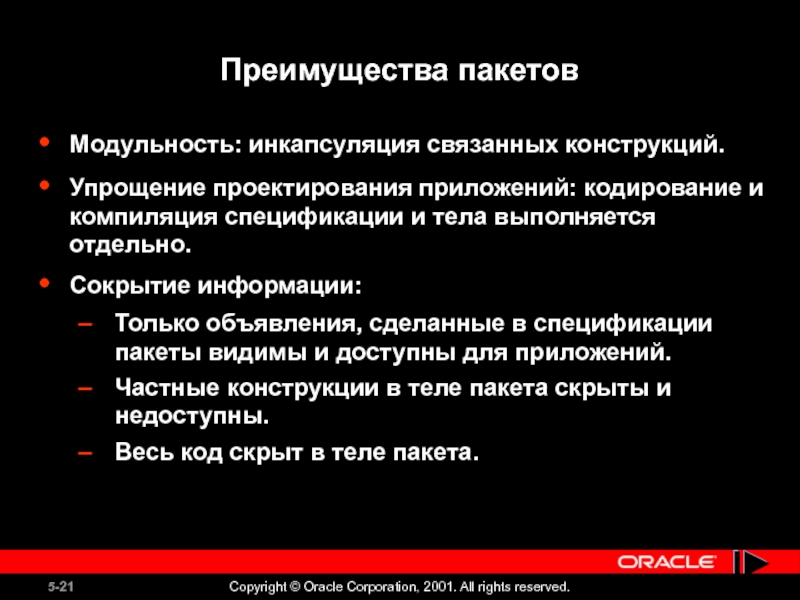 Преимущества пакетов

• Модульность: инкапсуляция связанных конструкций.

• Упрощение проектирования приложений: кодирование и компиляция спецификации и тела выполняется отдельно.

• Сокрытие информации:

– Только объявления, сделанные в спецификации пакеты видимы и доступны для приложений.

– Частные конструкции в теле пакета скрыты и недоступны.

– Весь код скрыт в теле пакета.

ORACLE

5-21

Copyright © Oracle Corporation, 2001. All rights reserved.